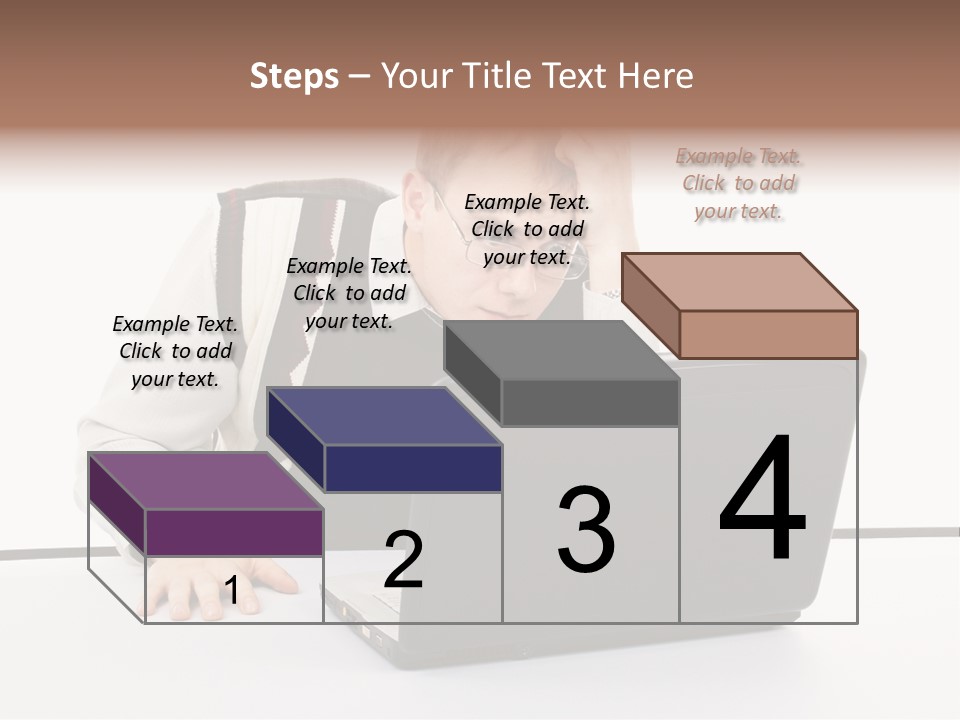 Steps – Your Title Text Here

Example Text. Click to add your text.

Example Text. Click to add your text.

Example Text. Click to add your text.

Example Text. Click to add your text.

1

2

3

4